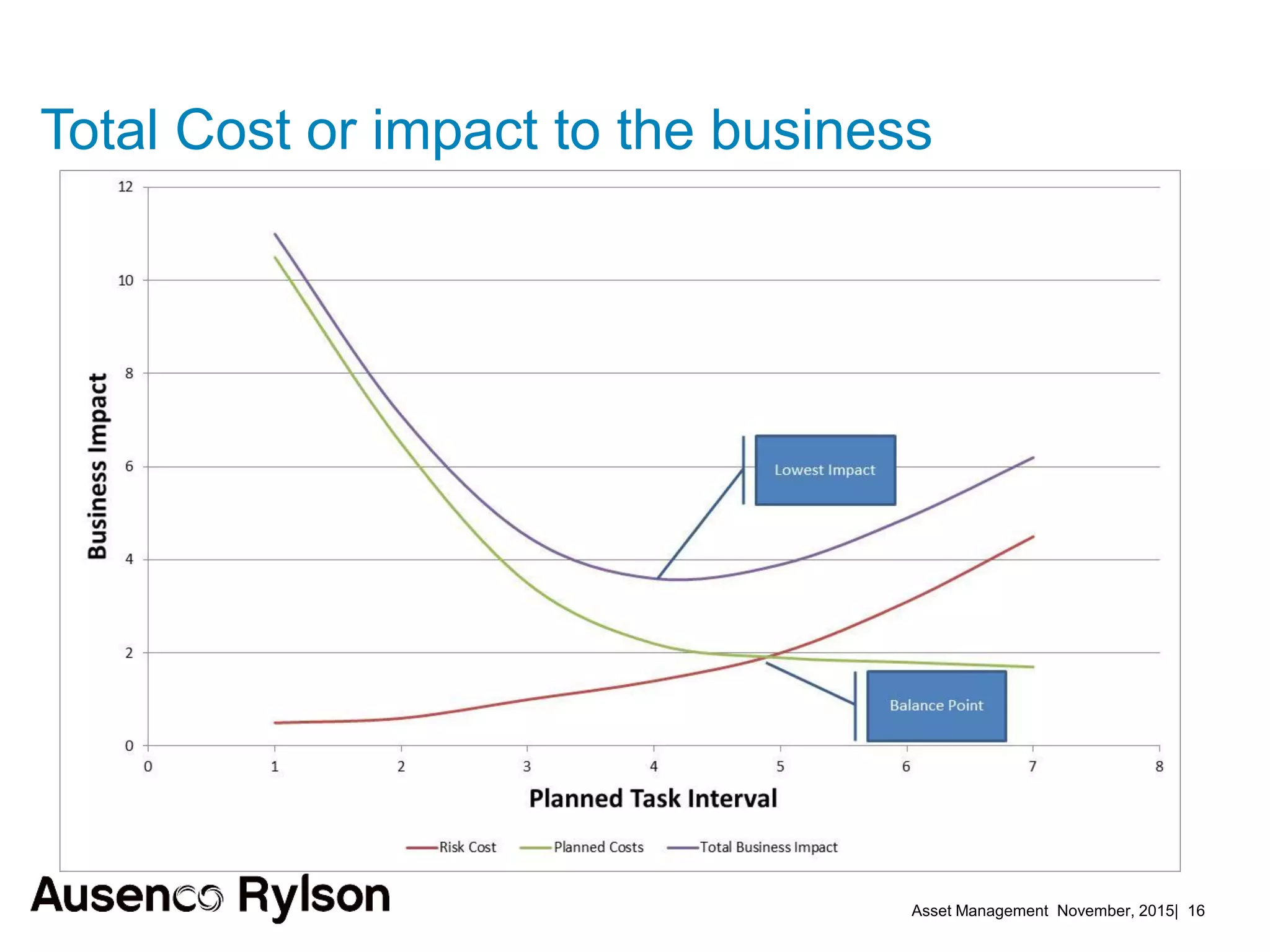 Total Cost or impact to the business

12
10
8
6
4
2
0

Business Impact

Lowest Impact

Balance Point

0 1 2 3 4 5 6 7 8

Planned Task Interval

Risk Cost Planned Costs Total Business Impact

Ausenco Rylson

Asset Management November, 2015| 16